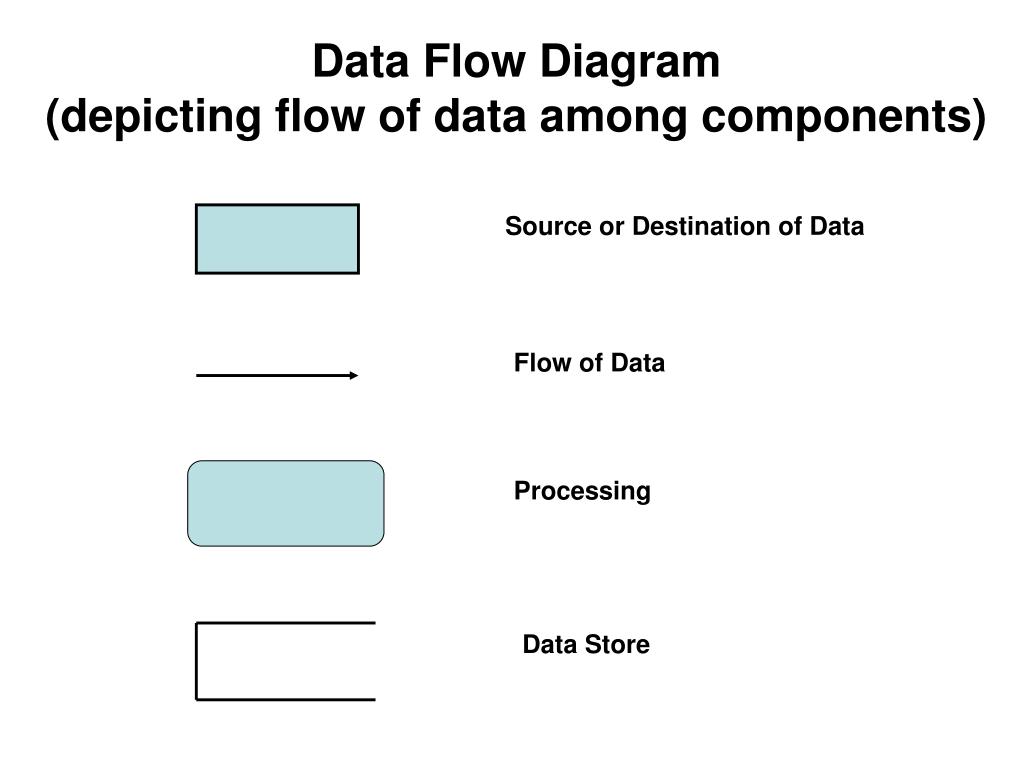 Data Flow Diagram
(depicting flow of data among components)

Source or Destination of Data

Flow of Data

Processing

Data Store